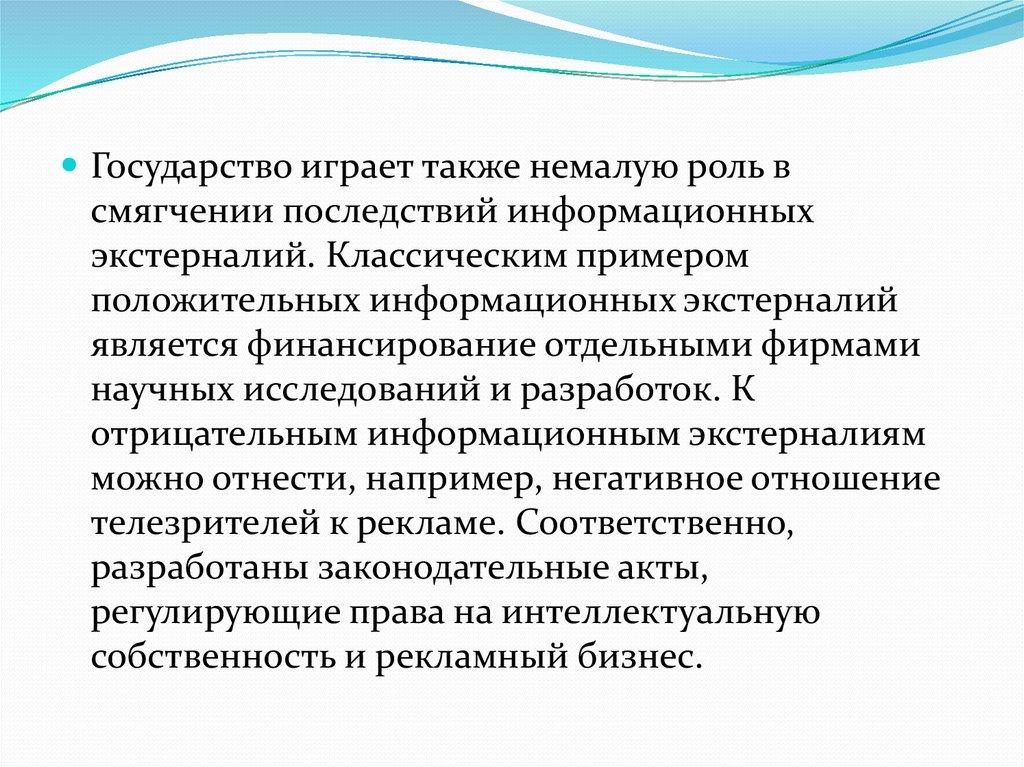 Государство играет также немалую роль в смягчении последствий информационных экстерналий. Классическим примером положительных информационных экстерналий является финансирование отдельными фирмами научных исследований и разработок. К отрицательным информационным экстерналиям можно отнести, например, негативное отношение телезрителей к рекламе. Соответственно, разработаны законодательные акты, регулирующие права на интеллектуальную собственность и рекламный бизнес.